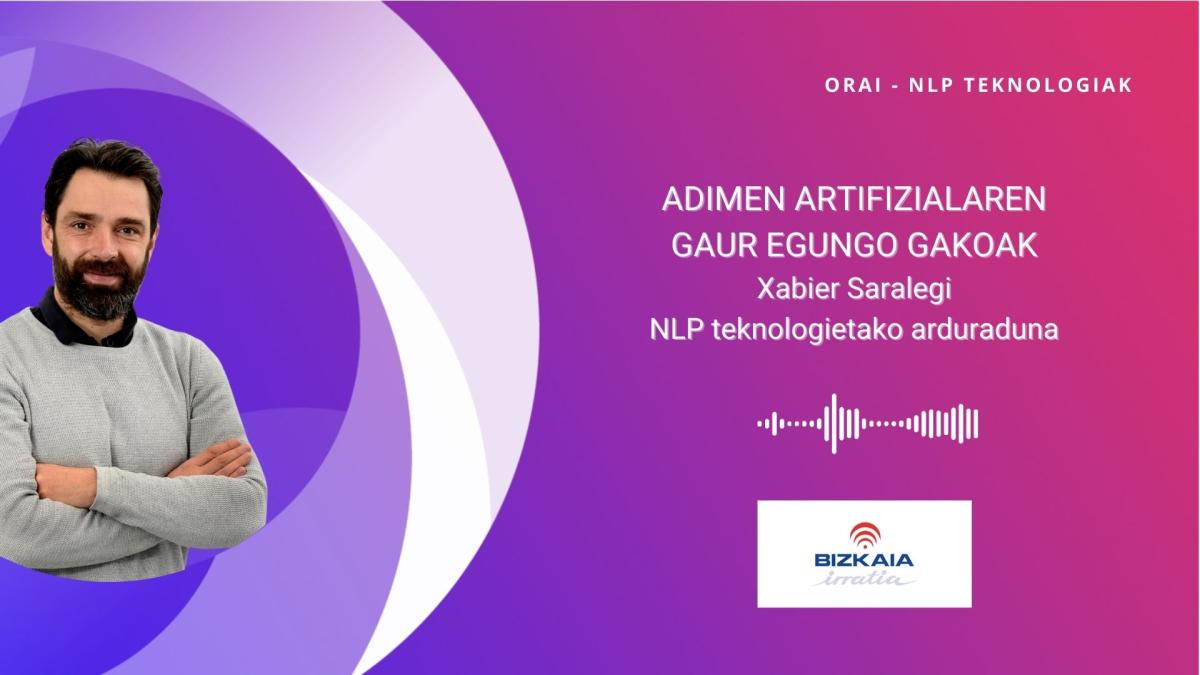 ORAI - NLP TEKNOLOGIAK

ADIMEN ARTIFIZIALAREN GAUR EGUNGO GAKOAK
Xabier Saralegi
NLP teknologietako arduraduna

BIZKAIA
irratia